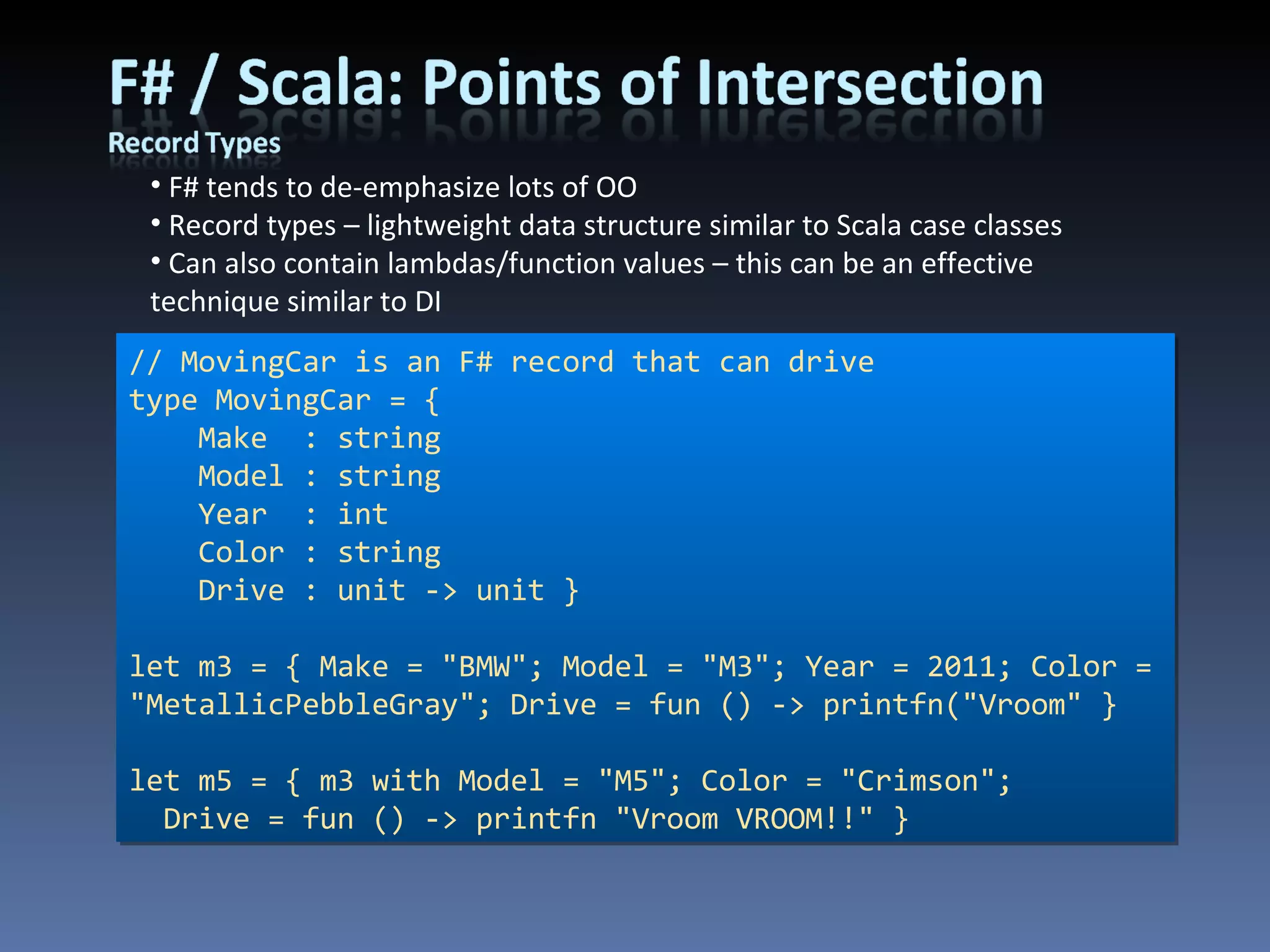 F# / Scala: Points of Intersection
Record Types

• F# tends to de-emphasize lots of OO
• Record types – lightweight data structure similar to Scala case classes
• Can also contain lambdas/function values – this can be an effective technique similar to DI

// MovingCar is an F# record that can drive
type MovingCar = {
    Make  : string
    Model : string
    Year  : int
    Color : string
    Drive : unit -> unit }

let m3 = { Make = "BMW"; Model = "M3"; Year = 2011; Color = "MetallicPebbleGray"; Drive = fun () -> printfn("Vroom" }

let m5 = { m3 with Model = "M5"; Color = "Crimson";
  Drive = fun () -> printfn "Vroom VROOM!!" }